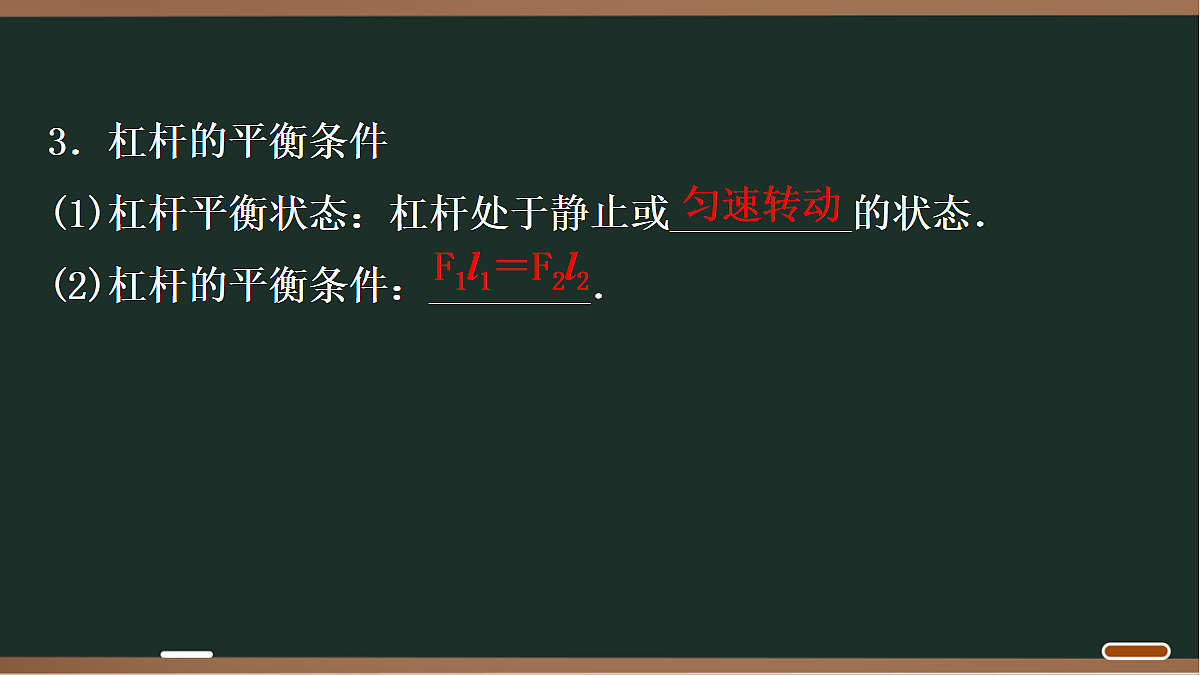 3．杠杆的平衡条件

(1)杠杆平衡状态：杠杆处于静止或匀速转动的状态.

(2)杠杆的平衡条件：$F_1l_1=F_2l_2$.